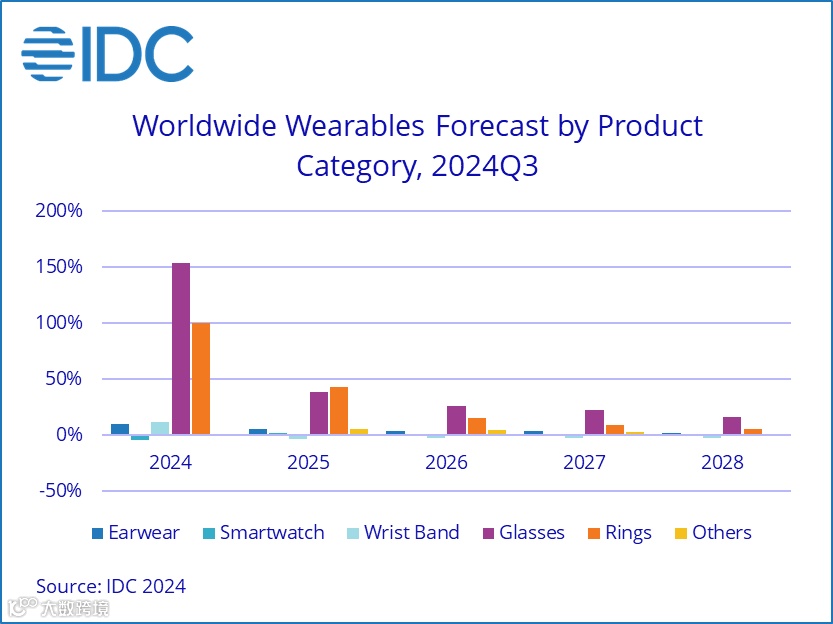 IDC

Worldwide Wearables Forecast by Product Category, 2024Q3

200%
150%
100%
50%
0%
-50%

2024
2025
2026
2027
2028

Earwear Smartwatch Wrist Band Glasses Rings Others

Source: IDC 2024

大数跨境